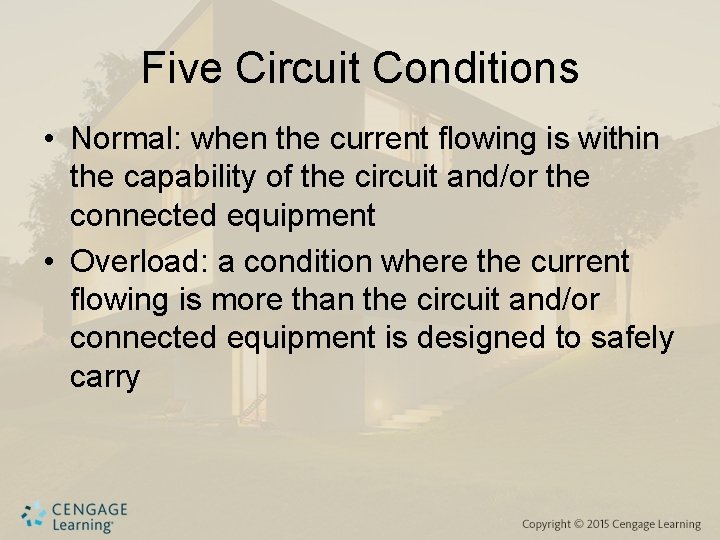 Five Circuit Conditions

• Normal: when the current flowing is within the capability of the circuit and/or the connected equipment

• Overload: a condition where the current flowing is more than the circuit and/or connected equipment is designed to safely carry

CENGAGE Learning®

Copyright © 2015 Cengage Learning